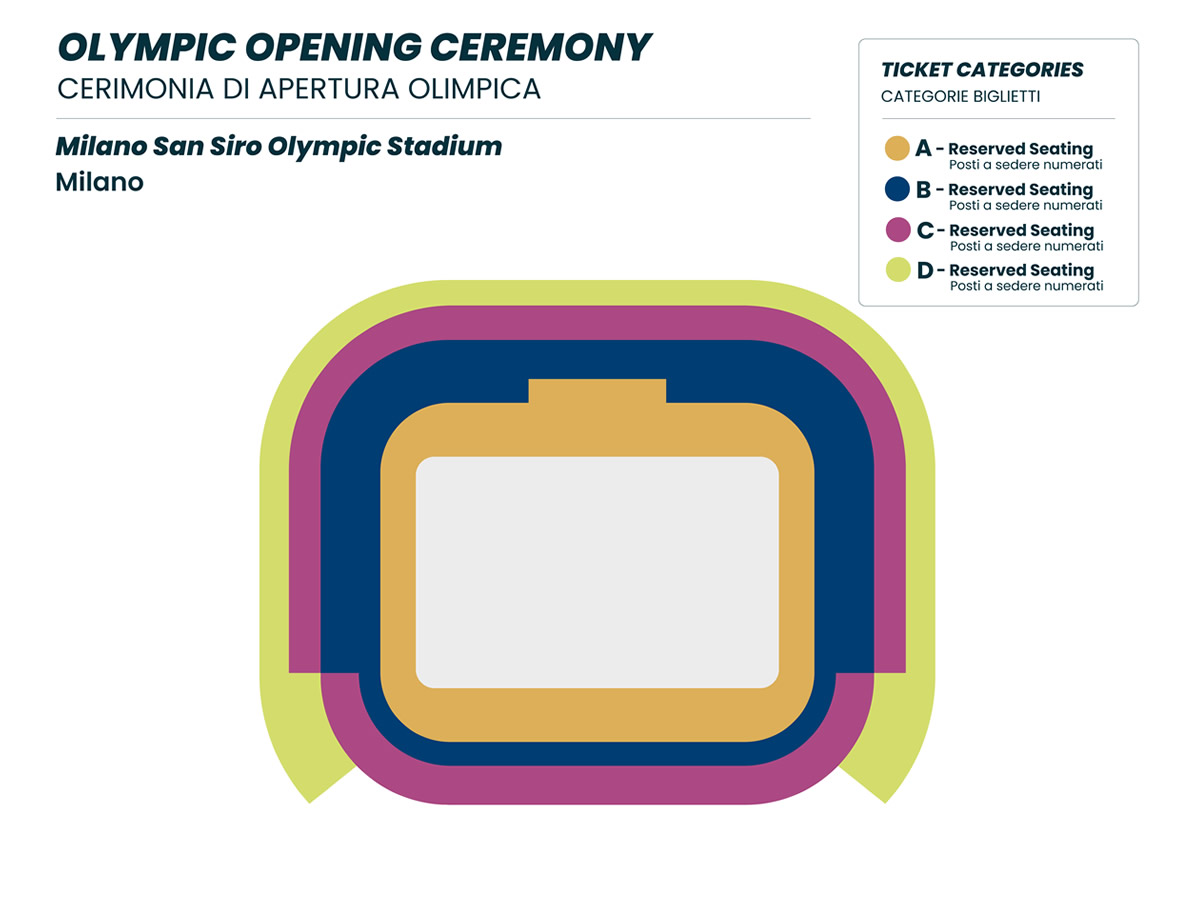 OLYMPIC OPENING CEREMONY
CERIMONIA DI APERTURA OLIMPICA

Milano San Siro Olympic Stadium
Milano

TICKET CATEGORIES
CATEGORIE BIGLIETTI

A - Reserved Seating
Posti a sedere numerati

B - Reserved Seating
Posti a sedere numerati

C - Reserved Seating
Posti a sedere numerati

D - Reserved Seating
Posti a sedere numerati